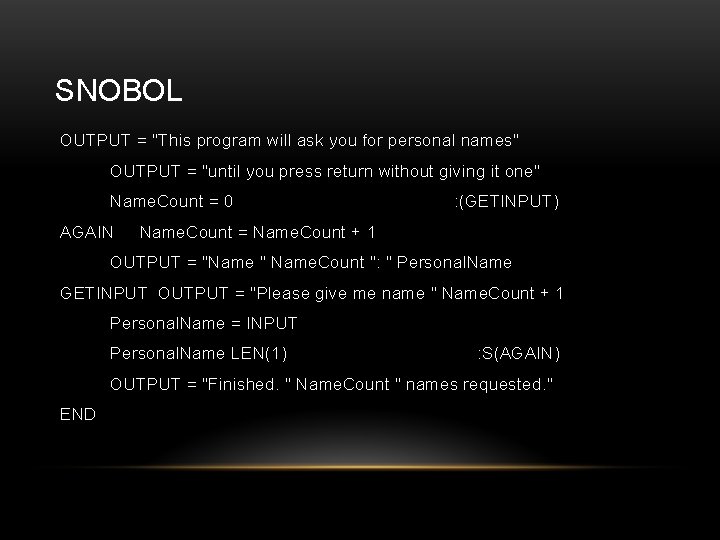 SNOBOL

OUTPUT = "This program will ask you for personal names"

OUTPUT = "until you press return without giving it one"

NameCount = 0 :(GETINPUT)

AGAIN NameCount = NameCount + 1

OUTPUT = "Name " NameCount ": " PersonalName

GETINPUT OUTPUT = "Please give me name " NameCount + 1

PersonalName = INPUT

PersonalName LEN(1) :S(AGAIN)

OUTPUT = "Finished. " NameCount " names requested."

END